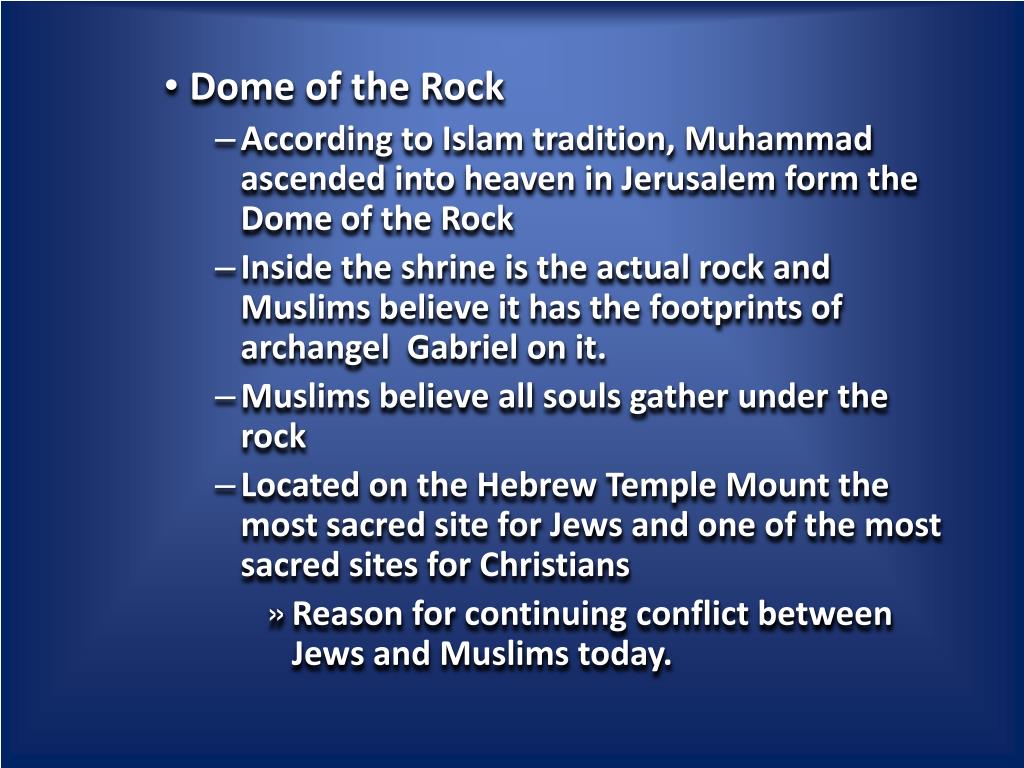 • Dome of the Rock

– According to Islam tradition, Muhammad ascended into heaven in Jerusalem form the Dome of the Rock

– Inside the shrine is the actual rock and Muslims believe it has the footprints of archangel  Gabriel on it.

– Muslims believe all souls gather under the rock

– Located on the Hebrew Temple Mount the most sacred site for Jews and one of the most sacred sites for Christians

» Reason for continuing conflict between Jews and Muslims today.